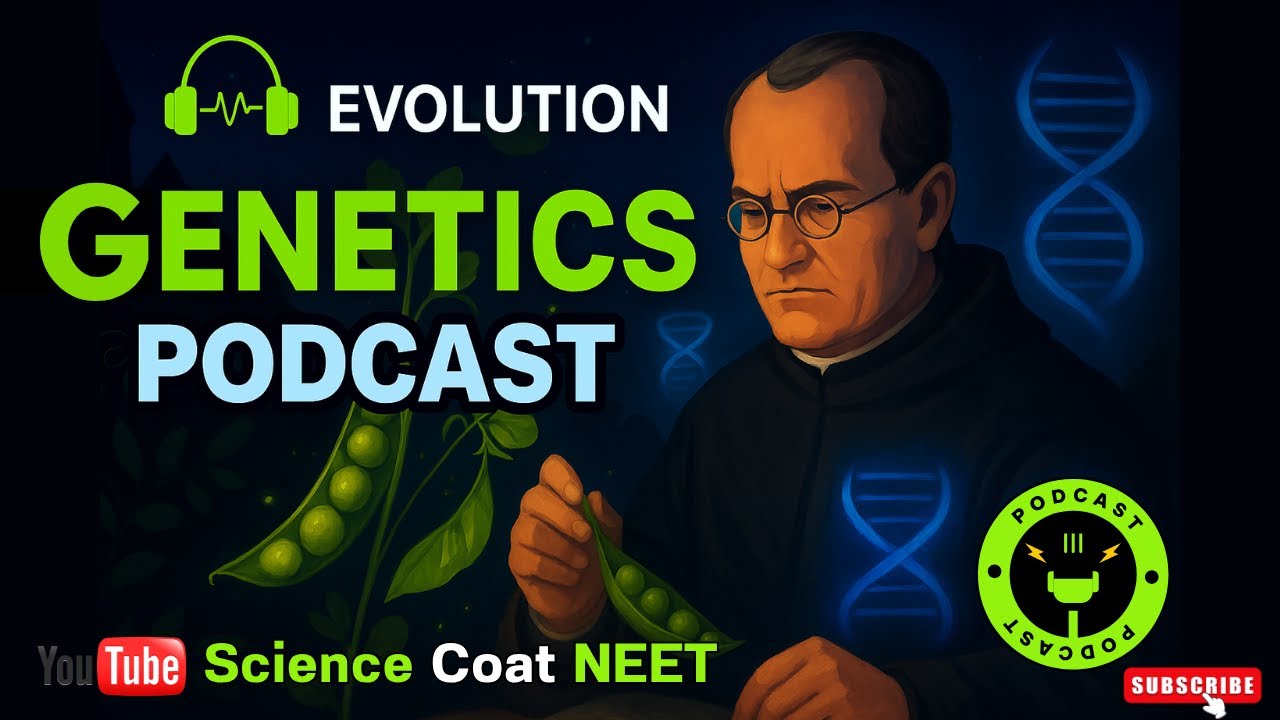 EVOLUTION
GENETICS
PODCAST

PODCAST
PODCAST

YouTube Science Coat NEET

SUBSCRIBE